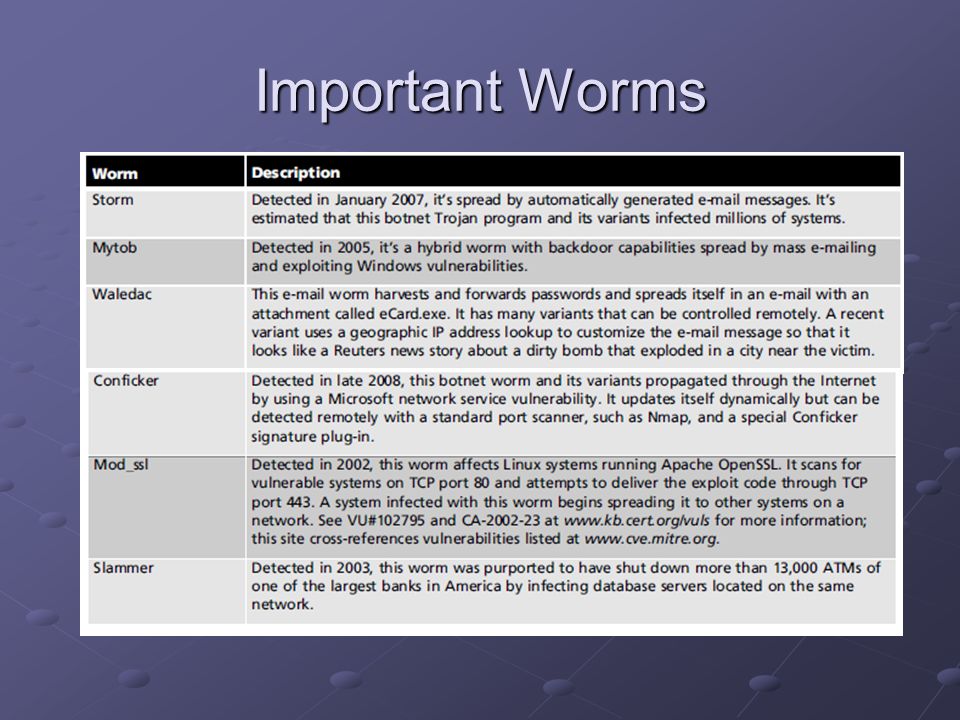 Important Worms

| Worm | Description |
|---|---|
| Storm | Detected in January 2007, it's spread by automatically generated e-mail messages. It's estimated that this botnet Trojan program and its variants infected millions of systems. |
| Mytob | Detected in 2005, it's a hybrid worm with backdoor capabilities spread by mass e-mailing and exploiting Windows vulnerabilities. |
| Waledac | This e-mail worm harvests and forwards passwords and spreads itself in an e-mail with an attachment called eCard.exe. It has many variants that can be controlled remotely. A recent variant uses a geographic IP address lookup to customize the e-mail message so that it looks like a Reuters news story about a dirty bomb that exploded in a city near the victim. |
| Conficker | Detected in late 2008, this botnet worm and its variants propagated through the Internet by using a Microsoft network service vulnerability. It updates itself dynamically but can be detected remotely with a standard port scanner, such as Nmap, and a special Conficker signature plug-in. |
| Mod_ssl | Detected in 2002, this worm affects Linux systems running Apache OpenSSL. It scans for vulnerable systems on TCP port 80 and attempts to deliver the exploit code through TCP port 443. A system infected with this worm begins spreading it to other systems on a network. See VU#102795 and CA-2002-23 at www.kb.cert.org/vuls for more information; this site cross-references vulnerabilities listed at www.cve.mitre.org. |
| Slammer | Detected in 2003, this worm was purported to have shut down more than 13,000 ATMs of one of the largest banks in America by infecting database servers located on the same network. |